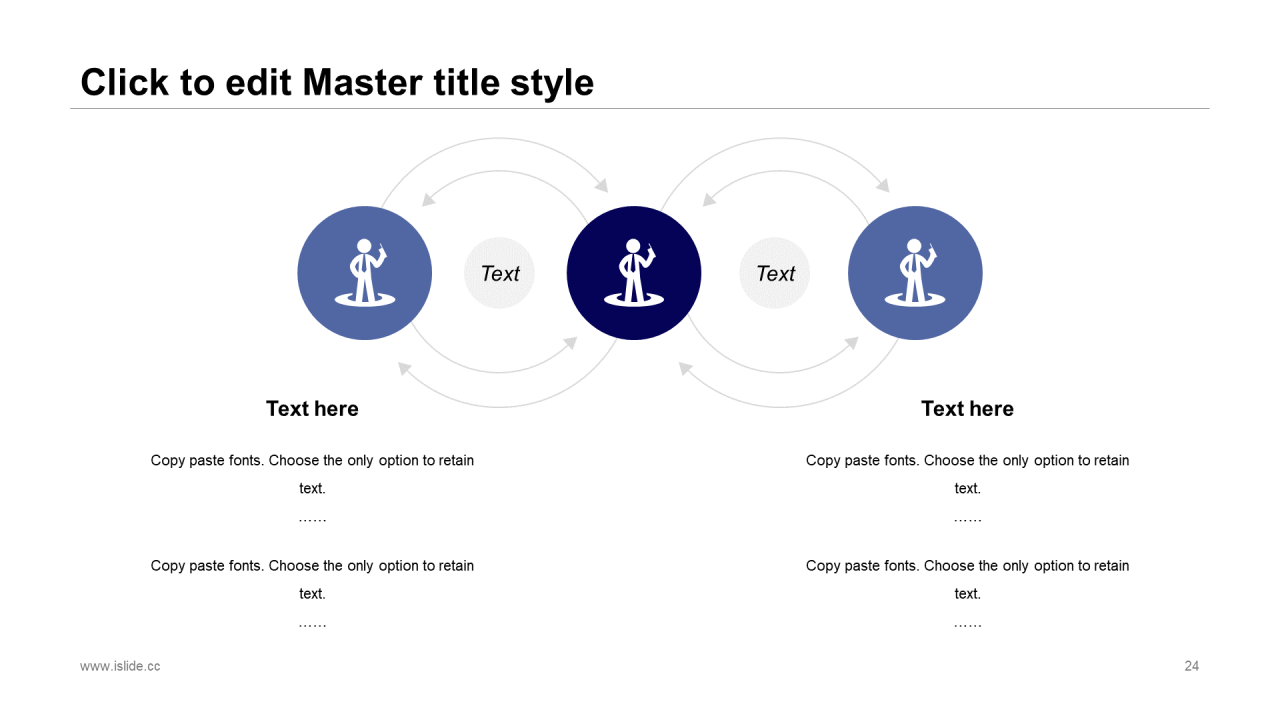 Click to edit Master title style

Text

Text

Text here

Copy paste fonts. Choose the only option to retain text.
……

Copy paste fonts. Choose the only option to retain text.
……

Text here

Copy paste fonts. Choose the only option to retain text.
……

Copy paste fonts. Choose the only option to retain text.
……

www.islide.cc

24